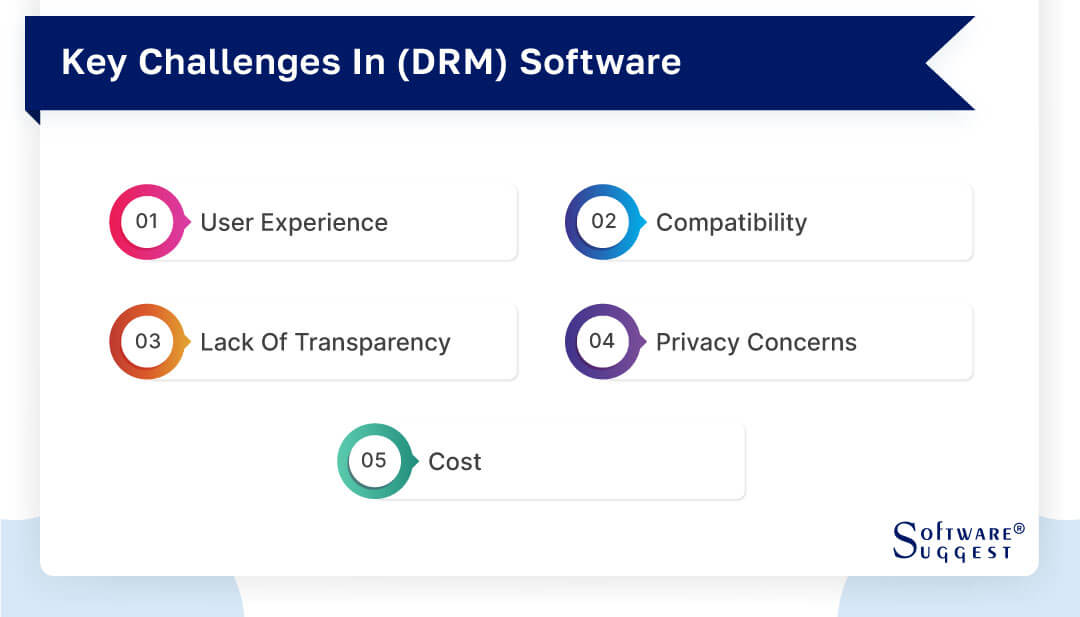 Key Challenges In (DRM) Software

01 User Experience

02 Compatibility

03 Lack Of Transparency

04 Privacy Concerns

05 Cost

SOFTWARE® SUGGEST